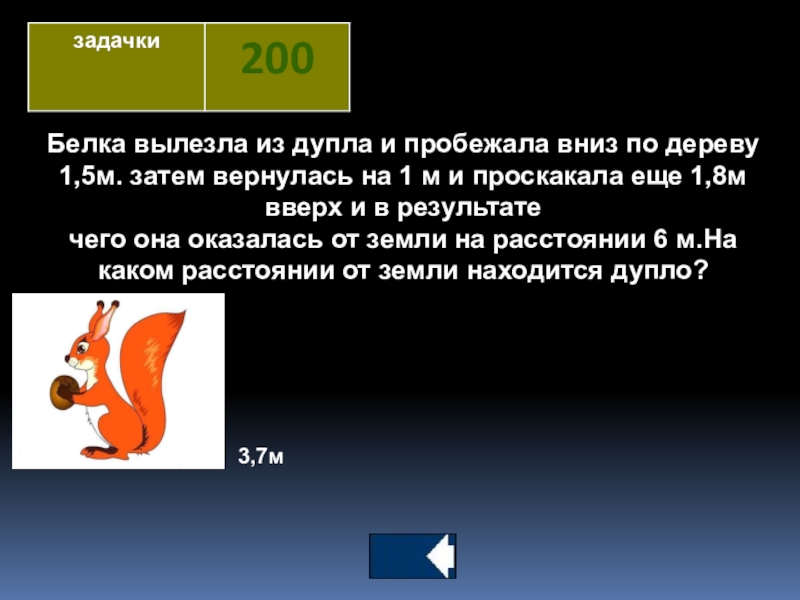 | задачки | 200 |
|---|---|

Белка вылезла из дупла и пробежала вниз по дереву 1,5м. затем вернулась на 1 м и проскакала еще 1,8м вверх и в результате
чего она оказалась от земли на расстоянии 6 м.На каком расстоянии от земли находится дупло?

3,7м